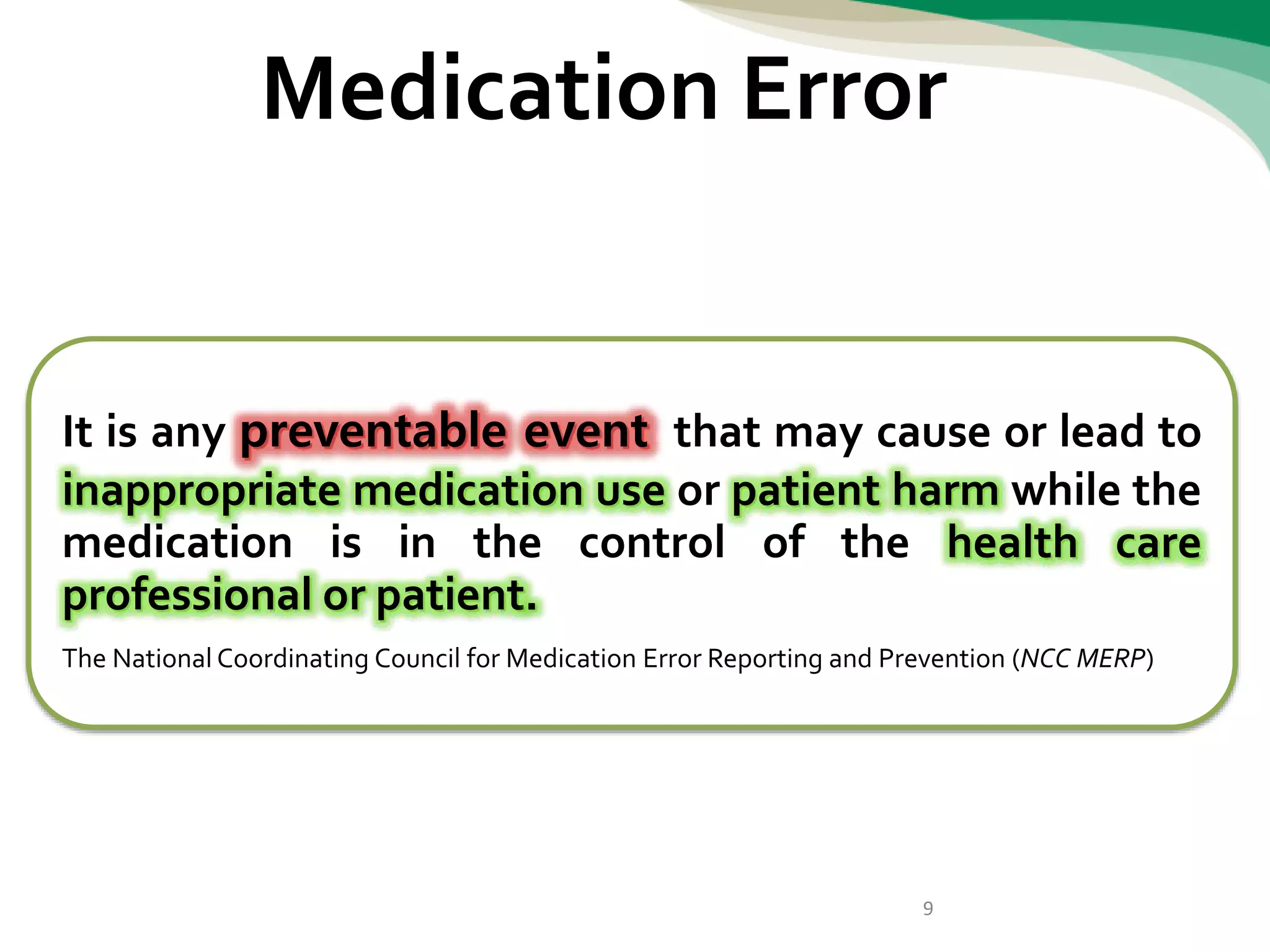 Medication Error

It is any preventable event that may cause or lead to inappropriate medication use or patient harm while the medication is in the control of the health care professional or patient.

The National Coordinating Council for Medication Error Reporting and Prevention (NCC MERP)

9